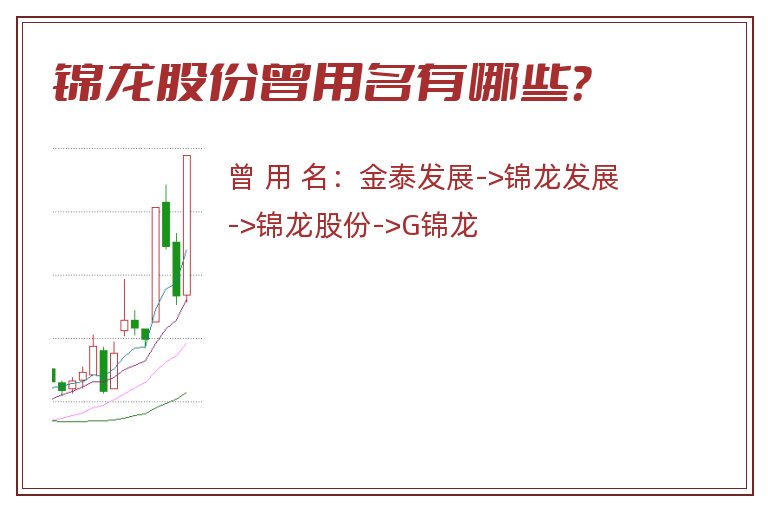 锦龙股份曾用名有哪些?

曾 用 名：金泰发展->锦龙发展->锦龙股份->G锦龙